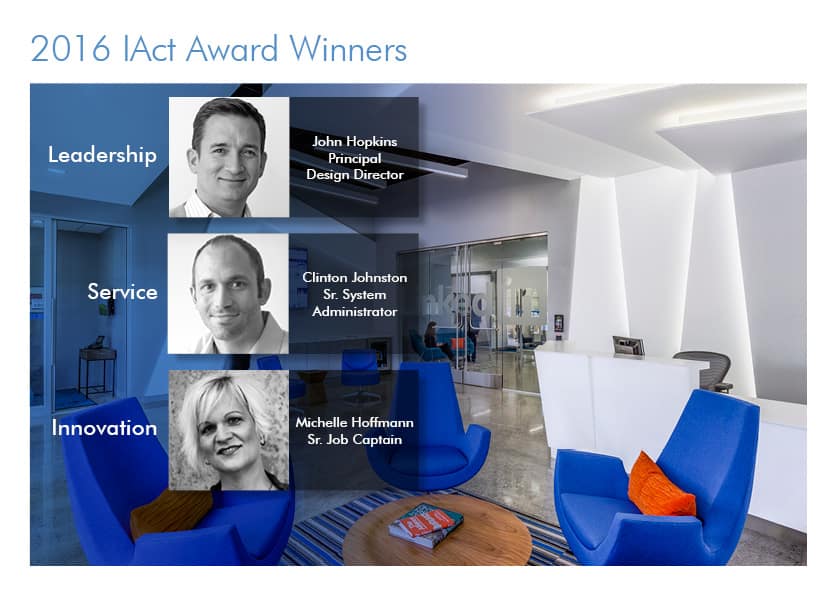 2016 IAct Award Winners

Leadership

John Hopkins
Principal
Design Director

Service

Clinton Johnston
Sr. System
Administrator

Innovation

Michelle Hoffmann
Sr. Job Captain